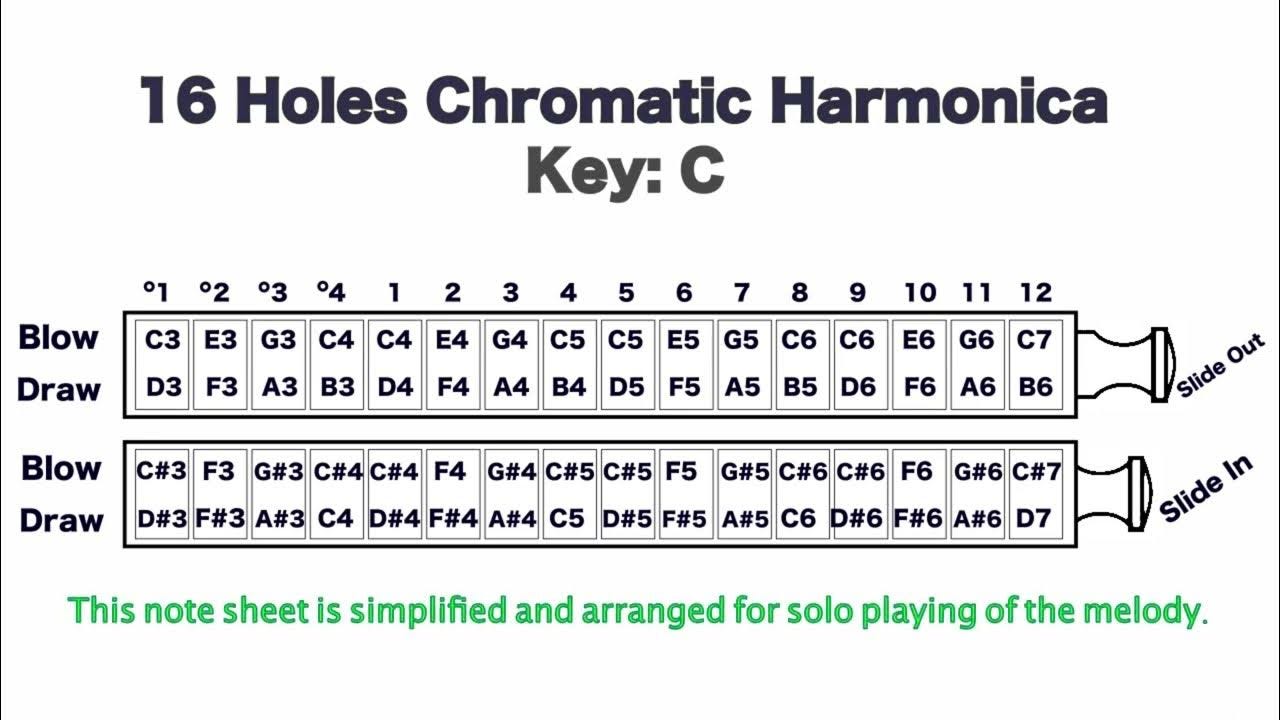 16 Holes Chromatic Harmonica
Key: C

| | °1 | °2 | °3 | °4 | 1 | 2 | 3 | 4 | 5 | 6 | 7 | 8 | 9 | 10 | 11 | 12 |
|---|---|---|---|---|---|---|---|---|---|---|---|---|---|---|---|---|
| Blow | C3 | E3 | G3 | C4 | C4 | E4 | G4 | C5 | C5 | E5 | G5 | C6 | C6 | E6 | G6 | C7 |
| Draw | D3 | F3 | A3 | B3 | D4 | F4 | A4 | B4 | D5 | F5 | A5 | B5 | D6 | F6 | A6 | B6 |

Slide Out

| | | | | | | | | | | | | | | | | |
|---|---|---|---|---|---|---|---|---|---|---|---|---|---|---|---|---|
| Blow | C#3 | F3 | G#3 | C#4 | C#4 | F4 | G#4 | C#5 | C#5 | F5 | G#5 | C#6 | C#6 | F6 | G#6 | C#7 |
| Draw | D#3 | F#3 | A#3 | C4 | D#4 | F#4 | A#4 | C5 | D#5 | F#5 | A#5 | C6 | D#6 | F#6 | A#6 | D7 |

Slide In

This note sheet is simplified and arranged for solo playing of the melody.